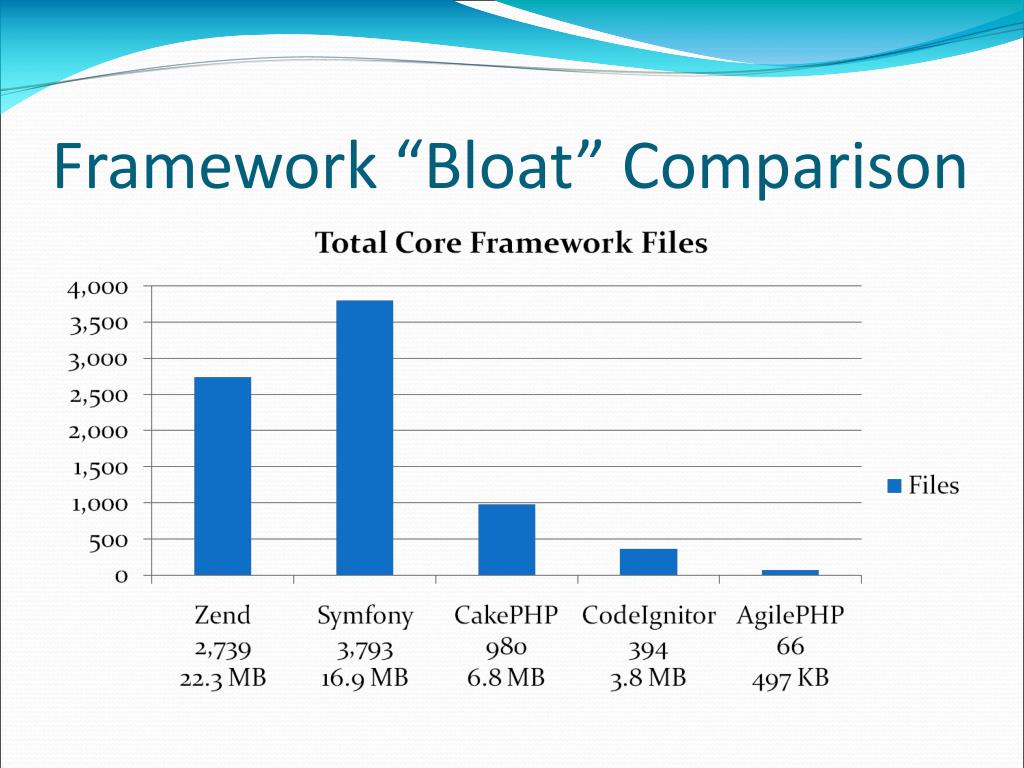 Framework “Bloat” Comparison

Total Core Framework Files

4,000
3,500
3,000
2,500
2,000
1,500
1,000
500
0

Files

Zend
2,739
22.3 MB

Symfony
3,793
16.9 MB

CakePHP
980
6.8 MB

CodeIgnitor
394
3.8 MB

AgilePHP
66
497 KB